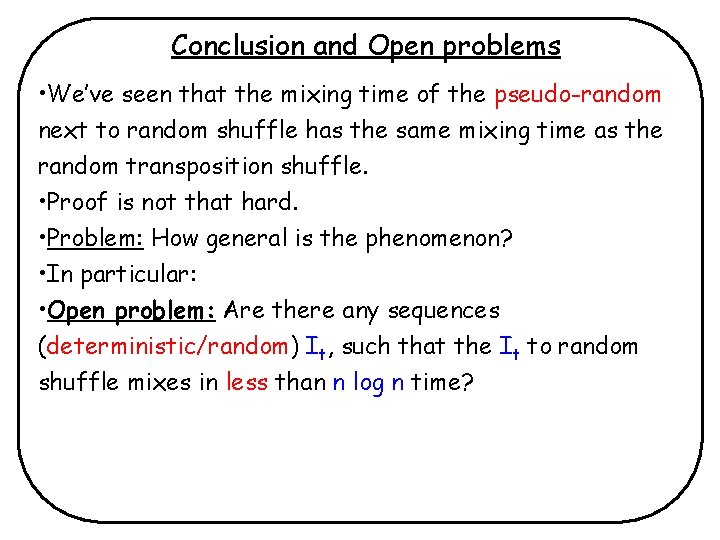 Conclusion and Open problems

•We've seen that the mixing time of the pseudo-random next to random shuffle has the same mixing time as the random transposition shuffle.
•Proof is not that hard.
•Problem: How general is the phenomenon?
•In particular:
•Open problem: Are there any sequences (deterministic/random) $I_t$, such that the $I_t$ to random shuffle mixes in less than n log n time?